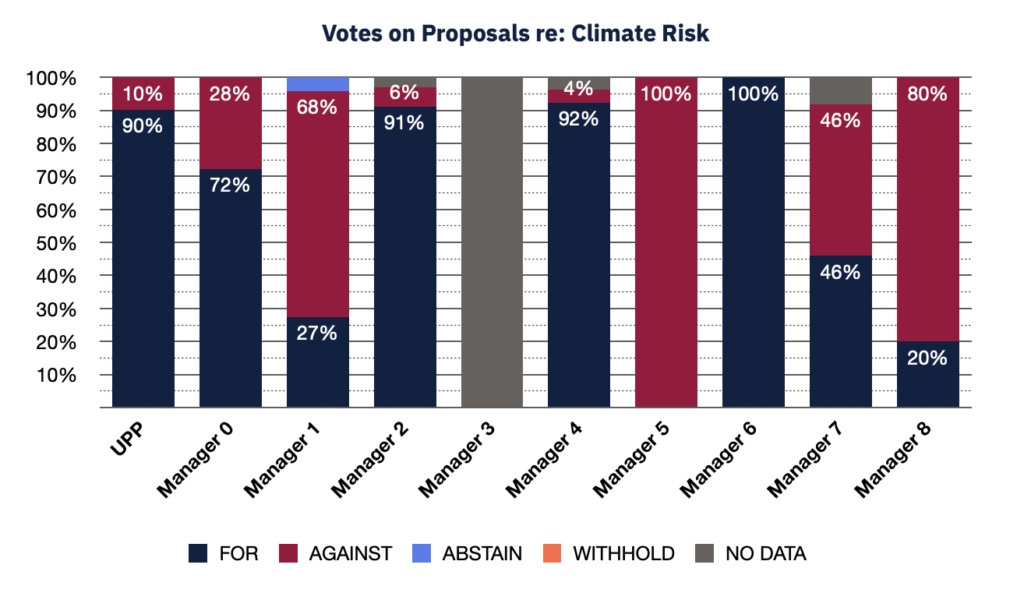 Votes on Proposals re: Climate Risk

100%
90%
80%
70%
60%
50%
40%
30%
20%
10%

10%
90%
28%
72%
68%
27%
6%
91%
4%
92%
100%
100%
46%
46%
80%
20%

UPP
Manager 0
Manager 1
Manager 2
Manager 3
Manager 4
Manager 5
Manager 6
Manager 7
Manager 8

FOR AGAINST ABSTAIN WITHHOLD NO DATA